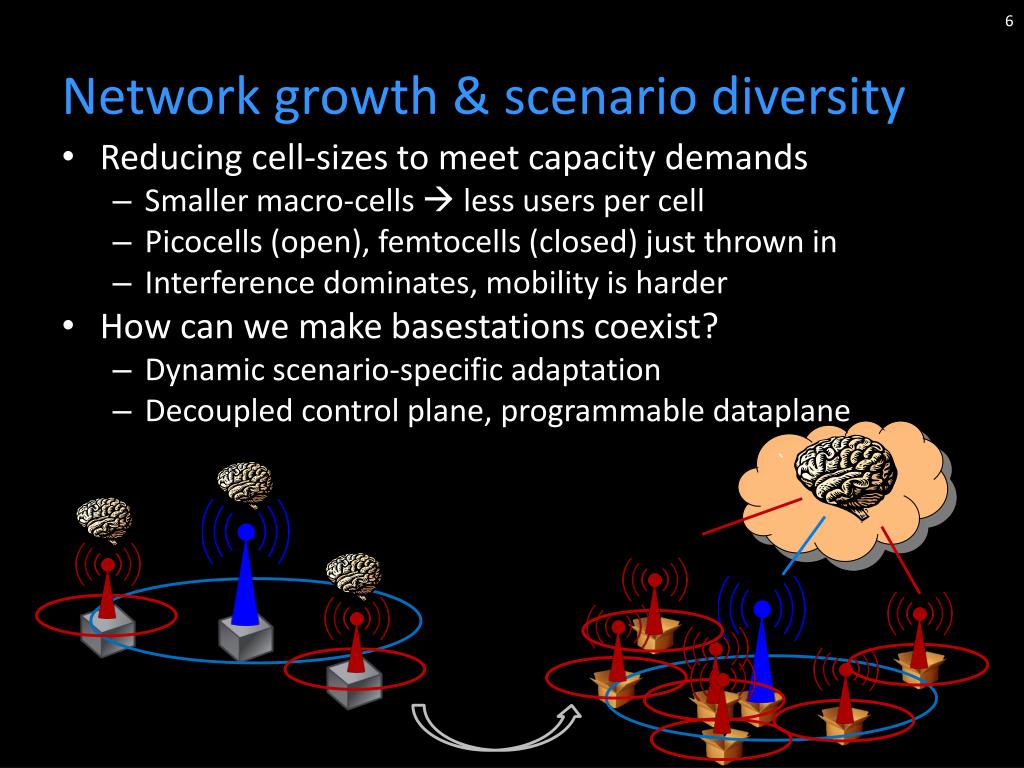 6

Network growth & scenario diversity

• Reducing cell-sizes to meet capacity demands
  – Smaller macro-cells → less users per cell
  – Picocells (open), femtocells (closed) just thrown in
  – Interference dominates, mobility is harder
• How can we make basestations coexist?
  – Dynamic scenario-specific adaptation
  – Decoupled control plane, programmable dataplane